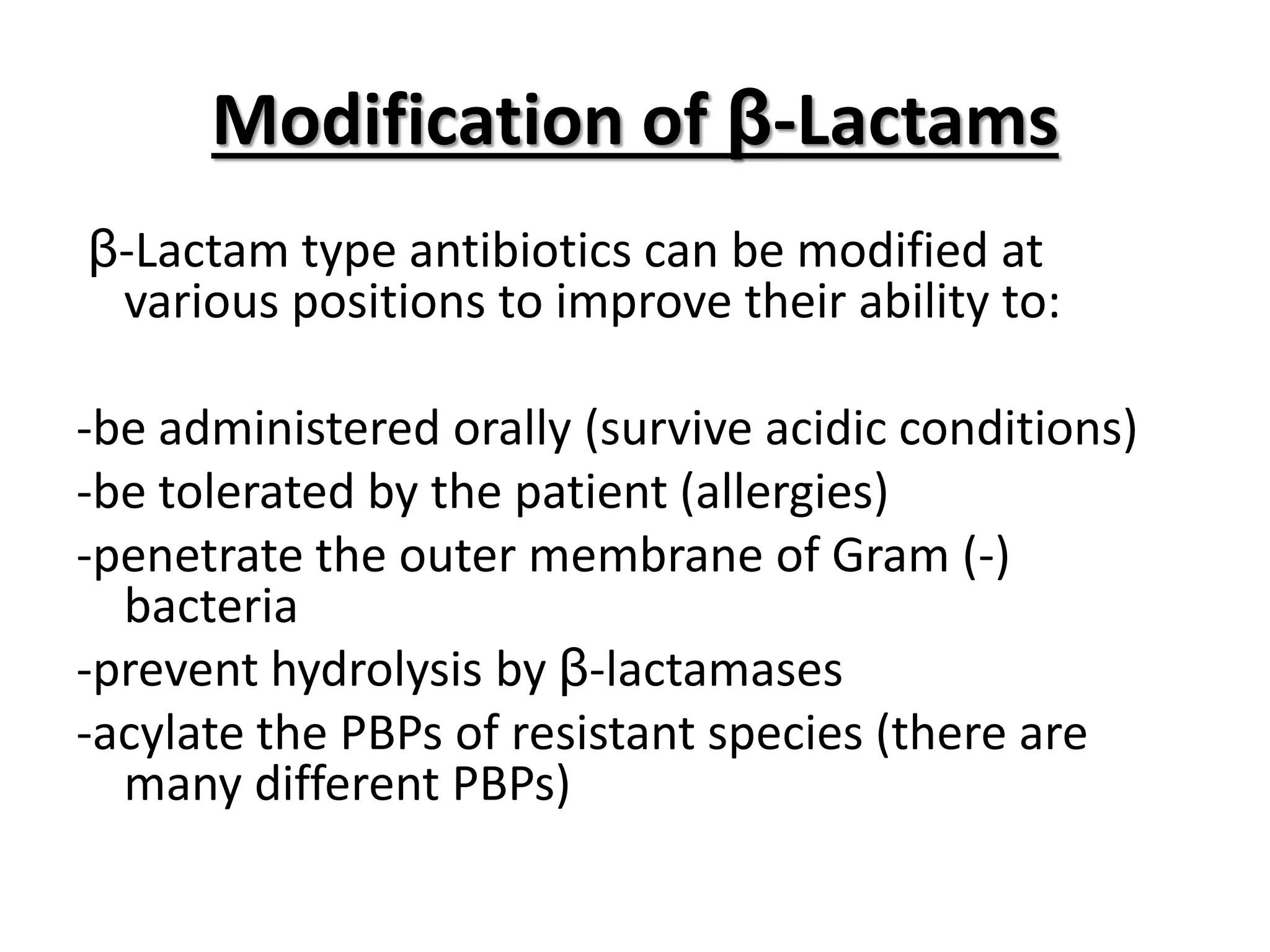 Modification of β-Lactams

β-Lactam type antibiotics can be modified at various positions to improve their ability to:

-be administered orally (survive acidic conditions)
-be tolerated by the patient (allergies)
-penetrate the outer membrane of Gram (-) bacteria
-prevent hydrolysis by β-lactamases
-acylate the PBPs of resistant species (there are many different PBPs)